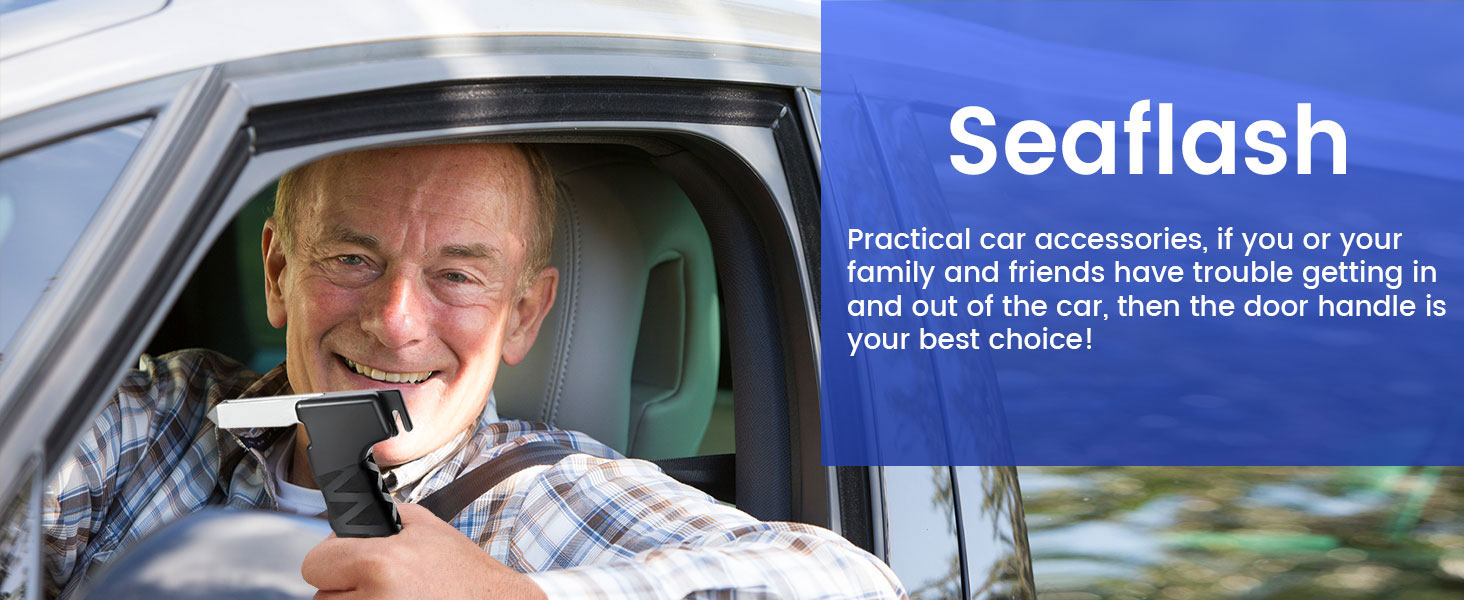 Seaflash

Practical car accessories, if you or your family and friends have trouble getting in and out of the car, then the door handle is your best choice!